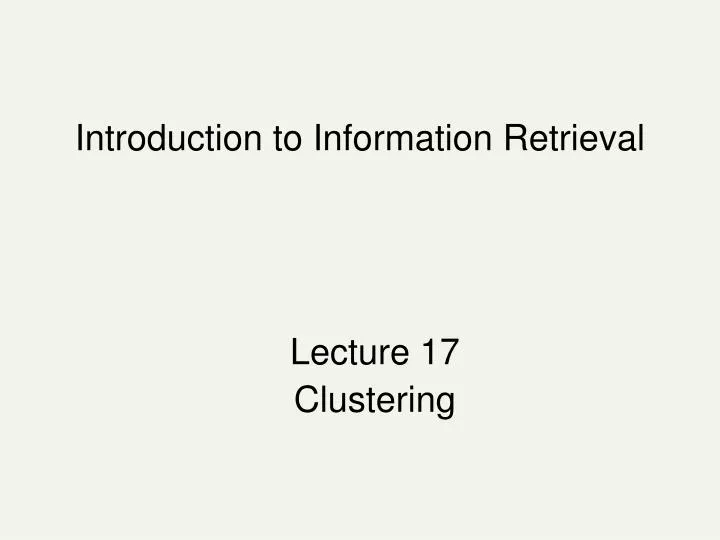 Introduction to Information Retrieval

Lecture 17
Clustering